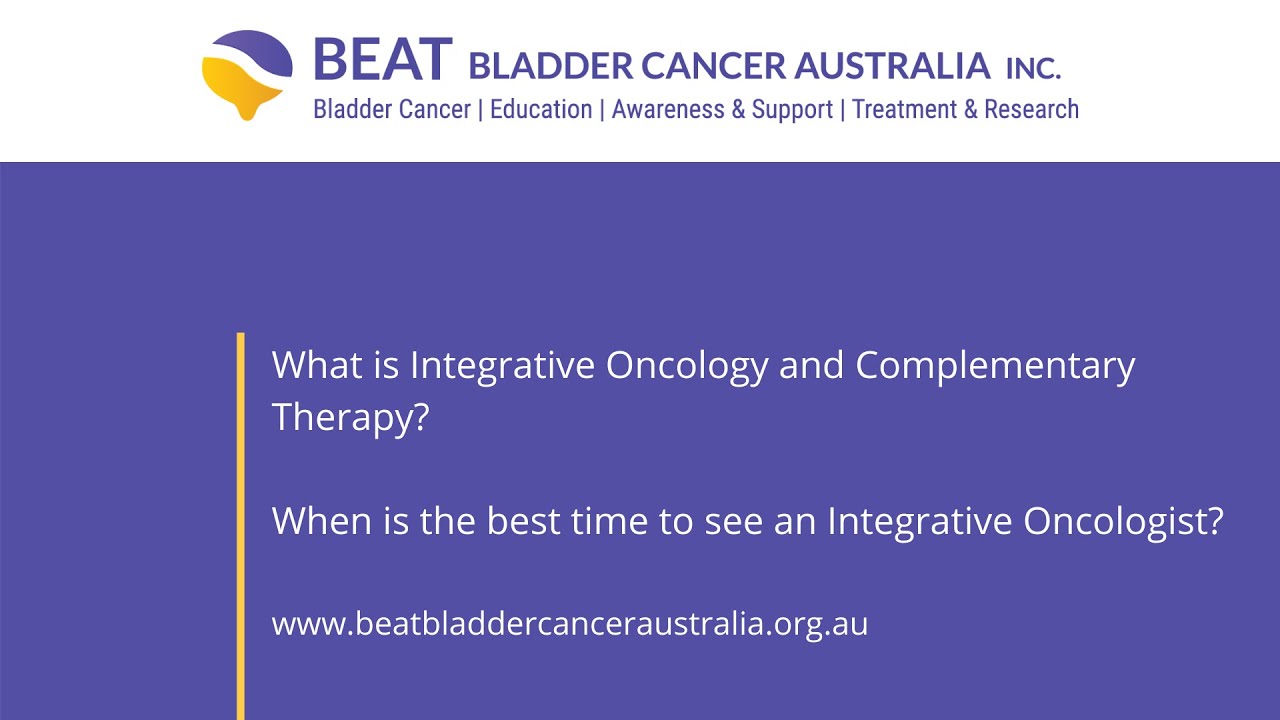 BEAT BLADDER CANCER AUSTRALIA INC.
Bladder Cancer | Education | Awareness & Support | Treatment & Research

What is Integrative Oncology and Complementary Therapy?

When is the best time to see an Integrative Oncologist?

www.beatbladdercanceraustralia.org.au